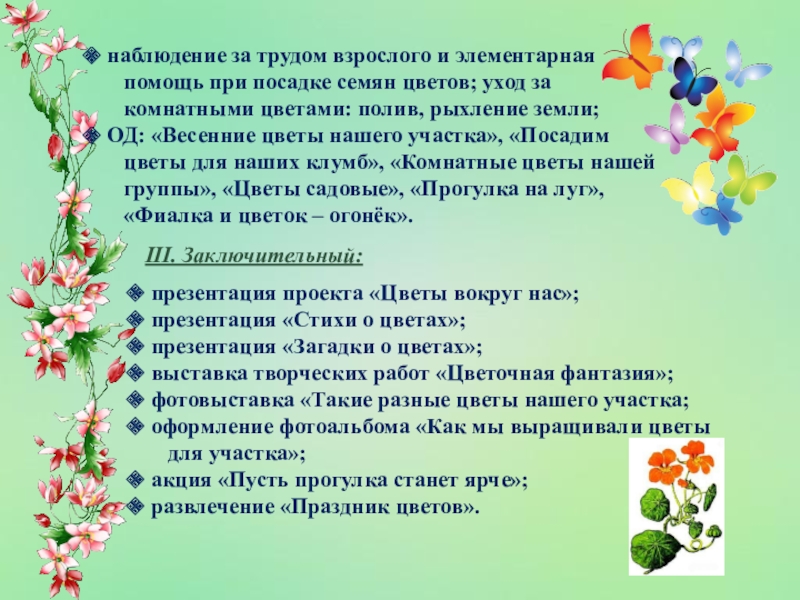 ❖ наблюдение за трудом взрослого и элементарная помощь при посадке семян цветов; уход за комнатными цветами: полив, рыхление земли;
❖ ОД: «Весенние цветы нашего участка», «Посадим цветы для наших клумб», «Комнатные цветы нашей группы», «Цветы садовые», «Прогулка на луг», «Фиалка и цветок – огонёк».

III. Заключительный:

❖ презентация проекта «Цветы вокруг нас»;
❖ презентация «Стихи о цветах»;
❖ презентация «Загадки о цветах»;
❖ выставка творческих работ «Цветочная фантазия»;
❖ фотовыставка «Такие разные цветы нашего участка;
❖ оформление фотоальбома «Как мы выращивали цветы для участка»;
❖ акция «Пусть прогулка станет ярче»;
❖ развлечение «Праздник цветов».